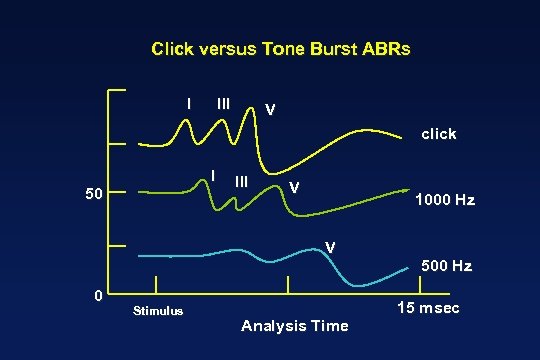 Click versus Tone Burst ABRs

I III V
click

I III V
1000 Hz

V
500 Hz

50

0

Stimulus

15 msec

Analysis Time